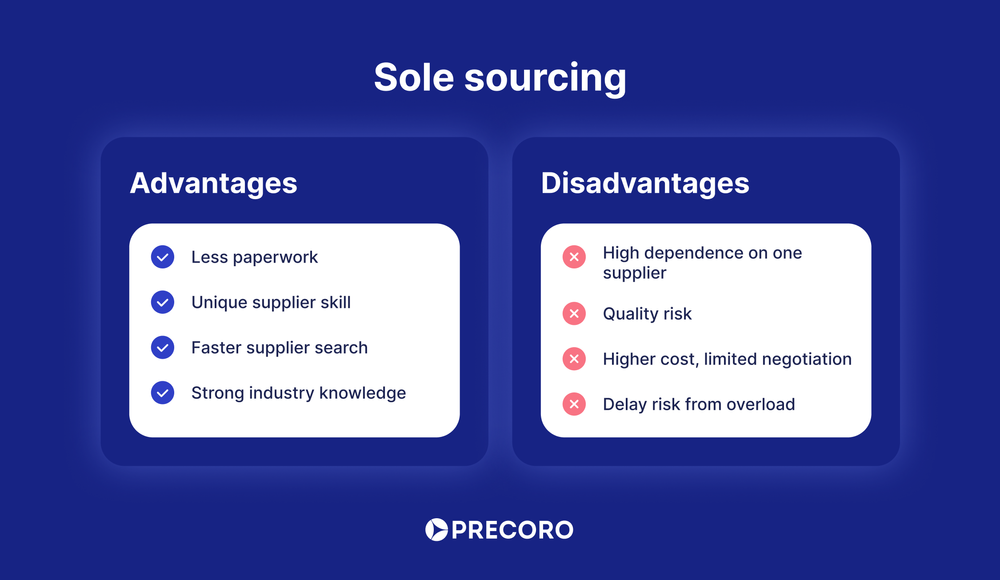 Sole sourcing

Advantages

Less paperwork

Unique supplier skill

Faster supplier search

Strong industry knowledge

Disadvantages

High dependence on one supplier

Quality risk

Higher cost, limited negotiation

Delay risk from overload

PRECORO